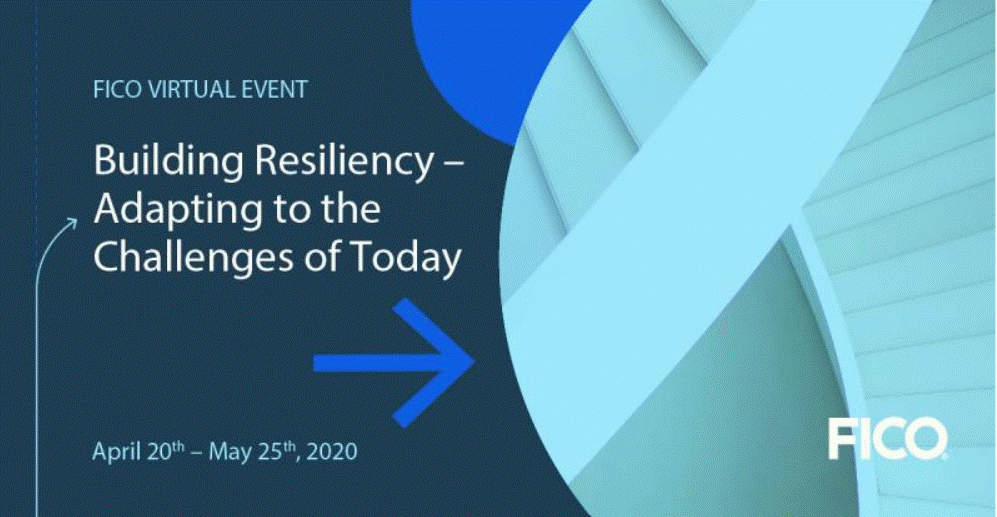 FICO VIRTUAL EVENT

Building Resiliency – Adapting to the Challenges of Today

April 20th – May 25th, 2020

FICO